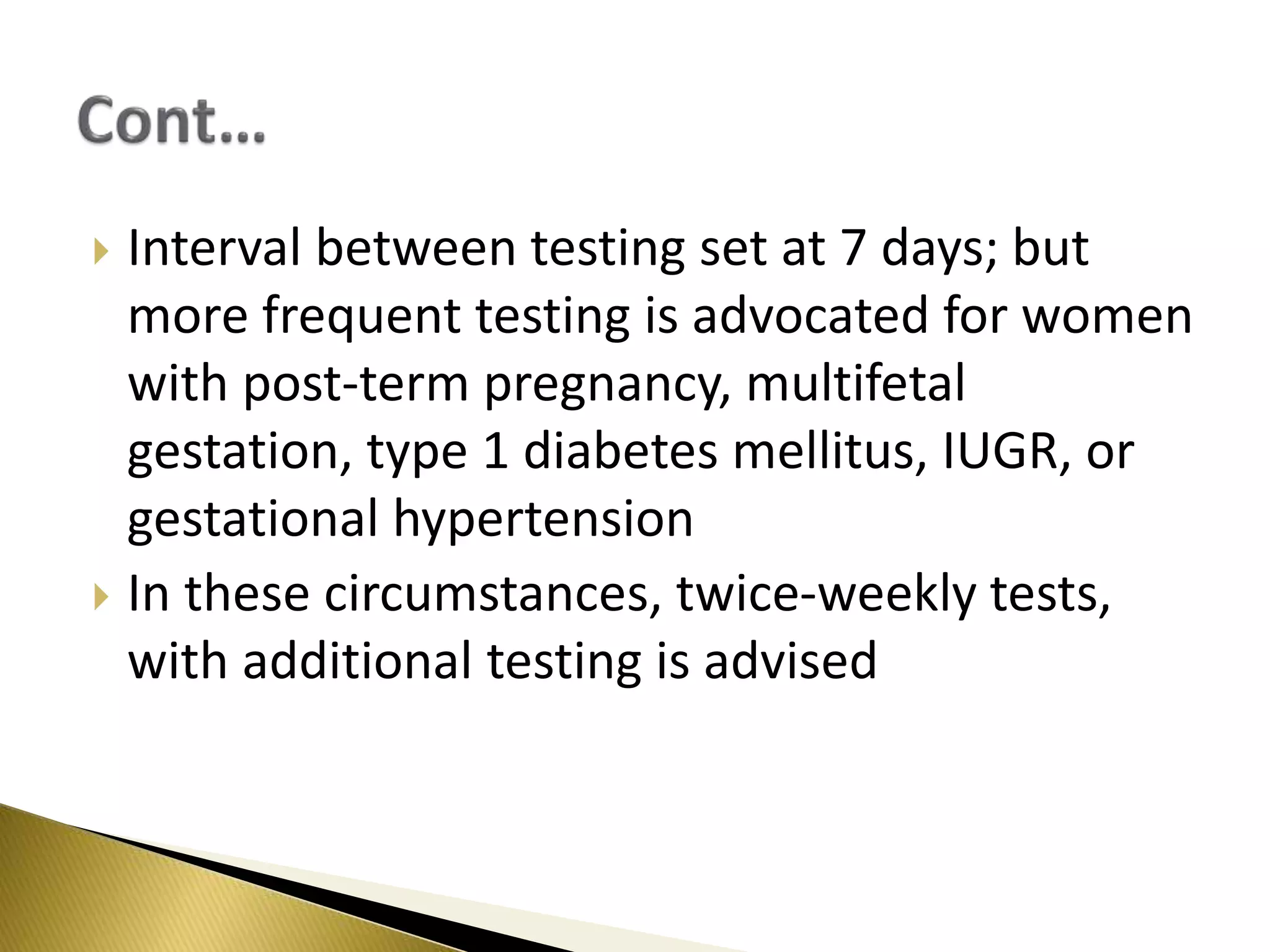 Cont...

Interval between testing set at 7 days; but more frequent testing is advocated for women with post-term pregnancy, multifetal gestation, type 1 diabetes mellitus, IUGR, or gestational hypertension

In these circumstances, twice-weekly tests, with additional testing is advised